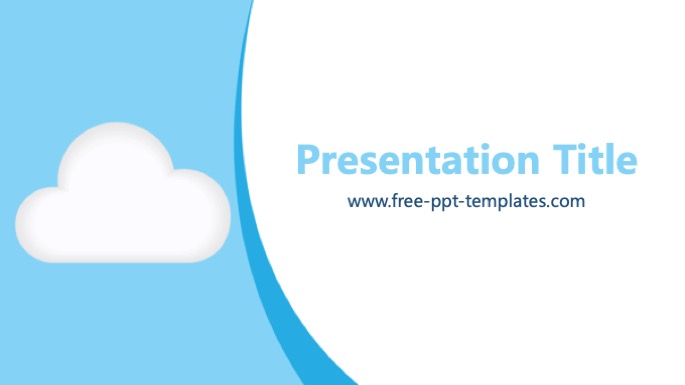 Presentation Title

www.free-ppt-templates.com